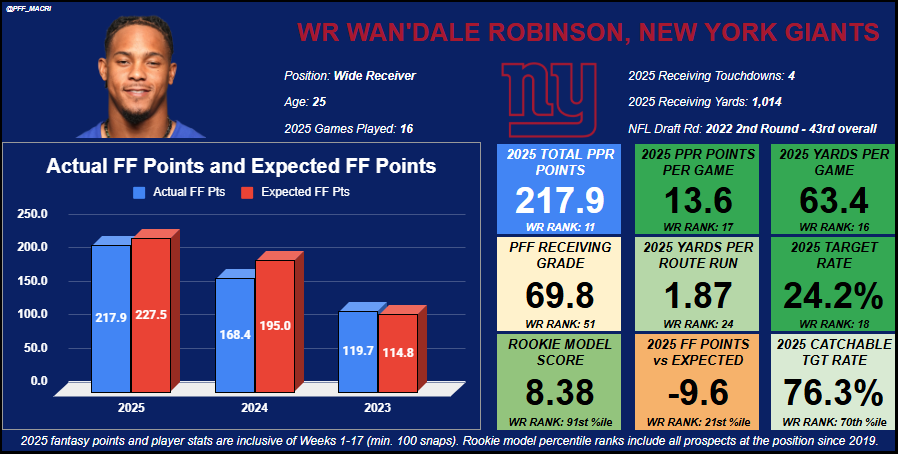 @PFF_MACRI

WR WAN'DALE ROBINSON, NEW YORK GIANTS

Position: Wide Receiver

Age: 25

2025 Games Played: 16

ny

2025 Receiving Touchdowns: 4

2025 Receiving Yards: 1,014

NFL Draft Rd: 2022 2nd Round - 43rd overall

Actual FF Points and Expected FF Points

Actual FF Pts
Expected FF Pts

250.0
200.0
150.0
100.0
50.0
0.0

217.9
227.5
168.4
195.0
119.7
114.8

2025
2024
2023

2025 TOTAL PPR POINTS
217.9
WR RANK: 11

2025 PPR POINTS PER GAME
13.6
WR RANK: 17

2025 YARDS PER GAME
63.4
WR RANK: 16

PFF RECEIVING GRADE
69.8
WR RANK: 51

2025 YARDS PER ROUTE RUN
1.87
WR RANK: 24

2025 TARGET RATE
24.2%
WR RANK: 18

ROOKIE MODEL SCORE
8.38
WR RANK: 91st %ile

2025 FF POINTS vs EXPECTED
-9.6
WR RANK: 21st %ile

2025 CATCHABLE TGT RATE
76.3%
WR RANK: 70th %ile

2025 fantasy points and player stats are inclusive of Weeks 1-17 (min. 100 snaps). Rookie model percentile ranks include all prospects at the position since 2019.